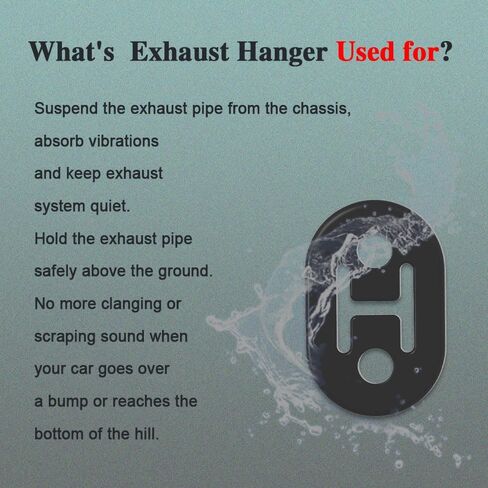 What's Exhaust Hanger Used for?

Suspend the exhaust pipe from the chassis, absorb vibrations and keep exhaust system quiet.
Hold the exhaust pipe safely above the ground.
No more clanging or scraping sound when your car goes over a bump or reaches the bottom of the hill.